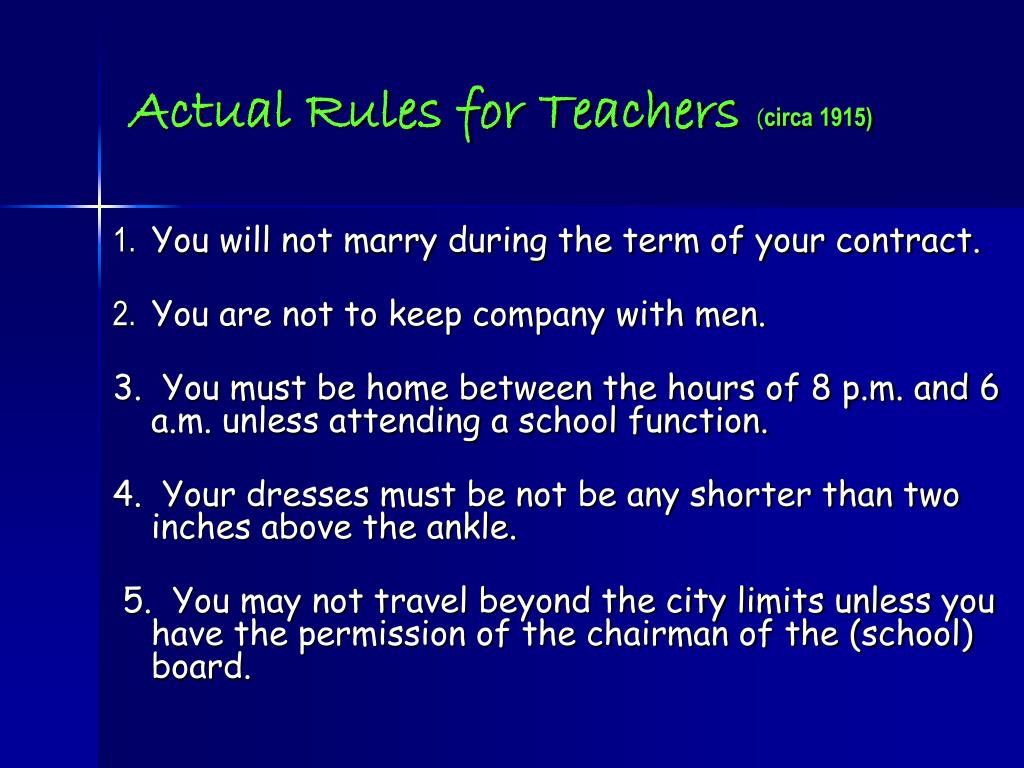 Actual Rules for Teachers (circa 1915)

1. You will not marry during the term of your contract.

2. You are not to keep company with men.

3. You must be home between the hours of 8 p.m. and 6 a.m. unless attending a school function.

4. Your dresses must be not be any shorter than two inches above the ankle.

5. You may not travel beyond the city limits unless you have the permission of the chairman of the (school) board.